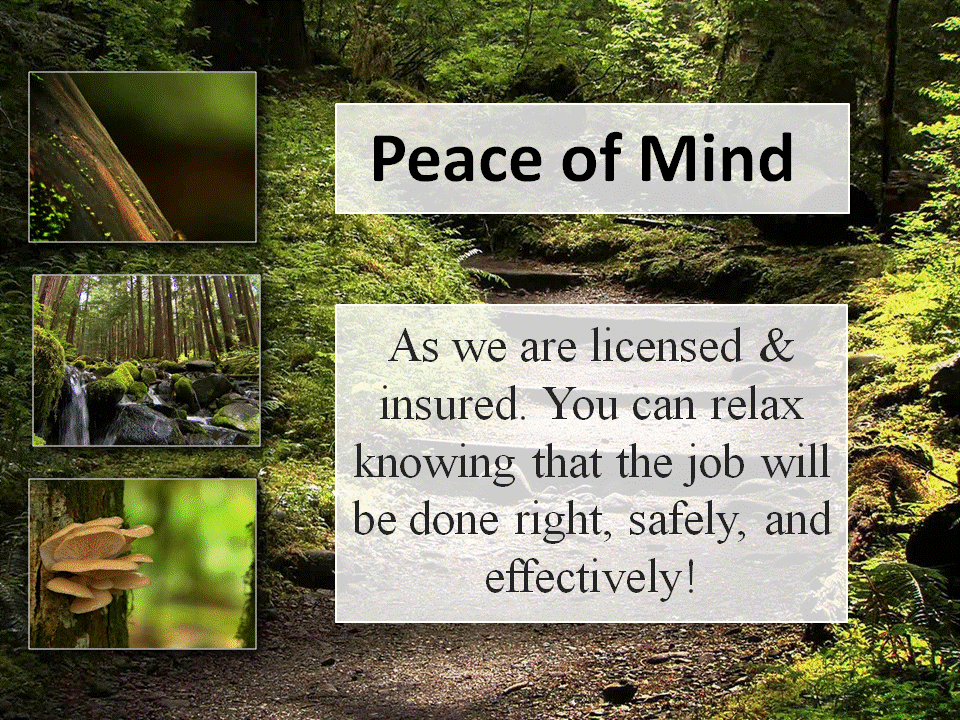 Peace of Mind

As we are licensed & insured. You can relax knowing that the job will be done right, safely, and effectively!